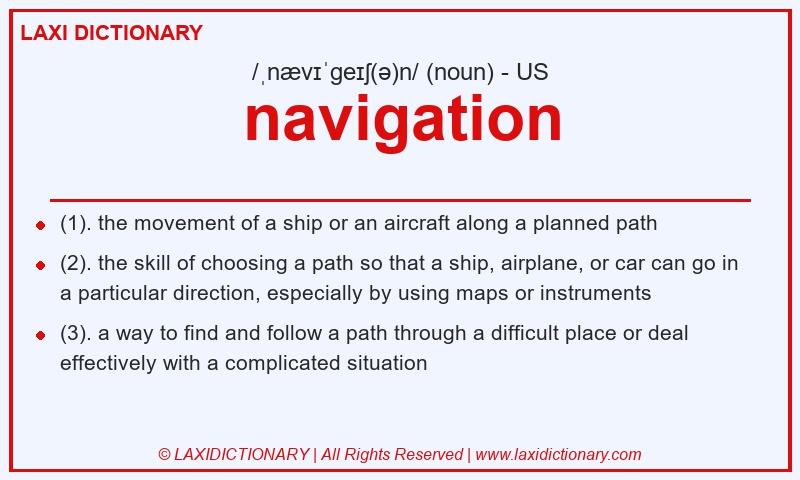 LAXI DICTIONARY

/ˌnævɪˈɡeɪʃ(ə)n/ (noun) - US

navigation

- (1). the movement of a ship or an aircraft along a planned path
- (2). the skill of choosing a path so that a ship, airplane, or car can go in a particular direction, especially by using maps or instruments
- (3). a way to find and follow a path through a difficult place or deal effectively with a complicated situation

© LAXIDICTIONARY | All Rights Reserved | www.laxidictionary.com